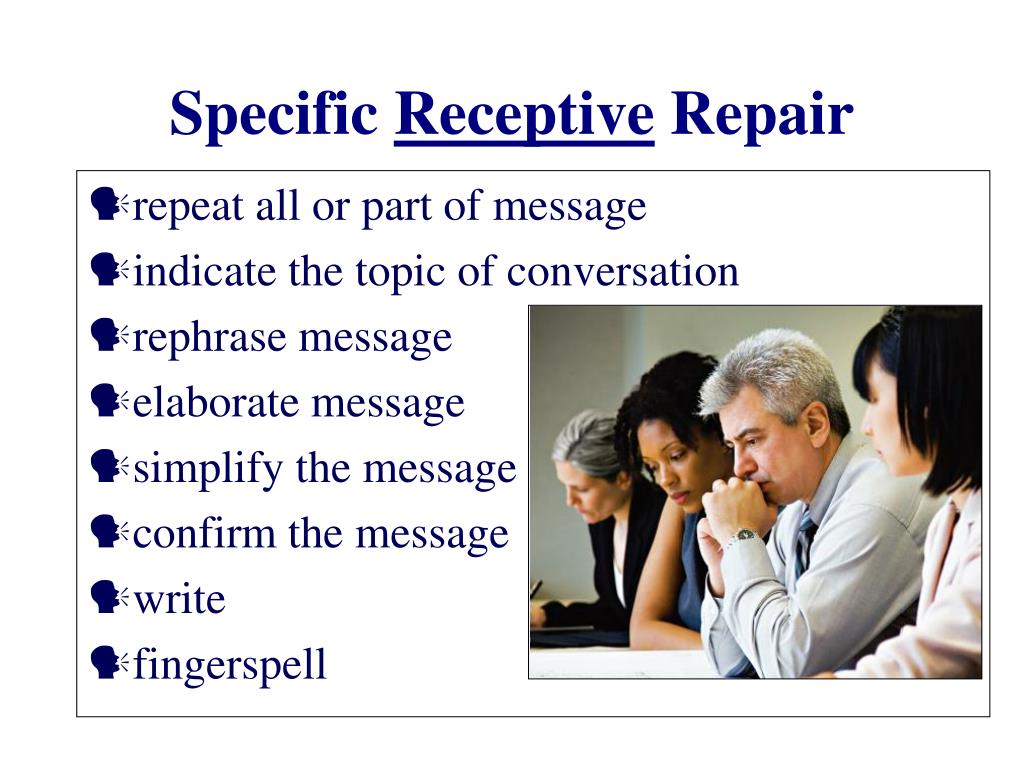 Specific Receptive Repair

repeat all or part of message
indicate the topic of conversation
rephrase message
elaborate message
simplify the message
confirm the message
write
fingerspell